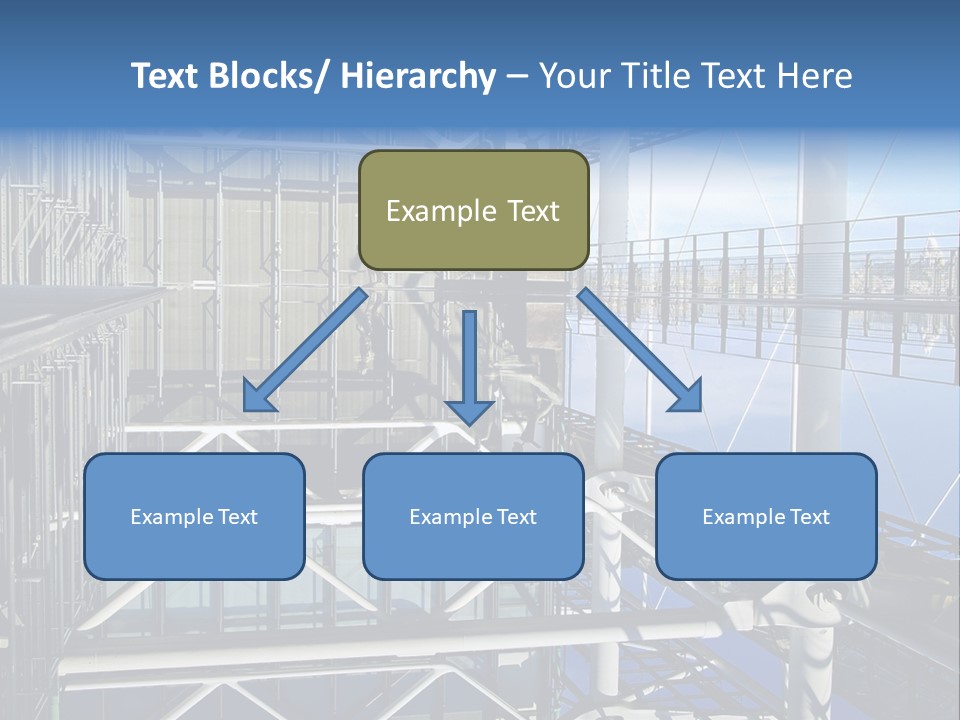 Text Blocks/ Hierarchy – Your Title Text Here

Example Text

Example Text

Example Text

Example Text